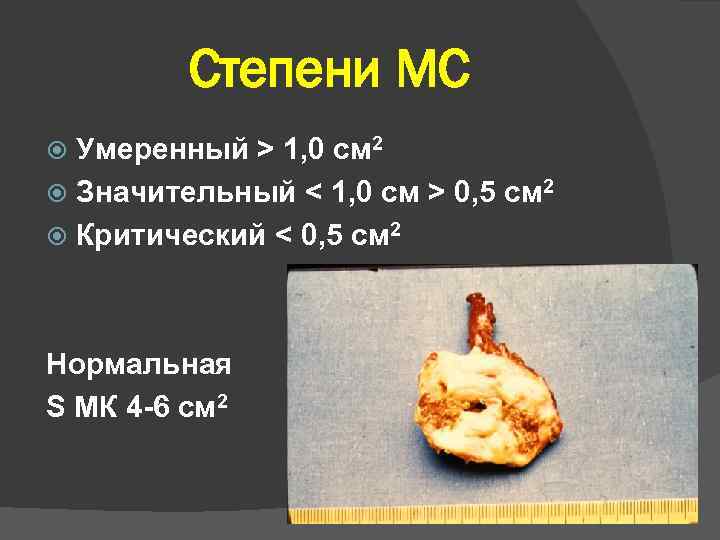 Степени МС

Умеренный > 1,0 см$^2$

Значительный < 1,0 см > 0,5 см$^2$

Критический < 0,5 см$^2$

Нормальная S МК 4-6 см$^2$